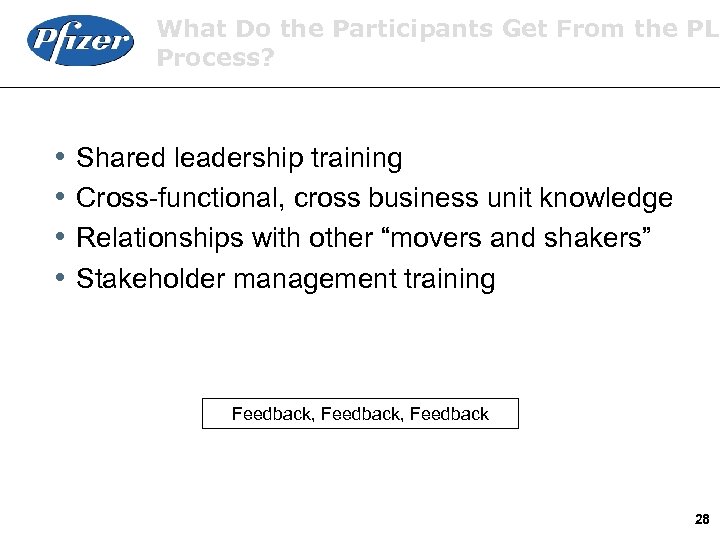 Pfizer

What Do the Participants Get From the PL Process?

• Shared leadership training
• Cross-functional, cross business unit knowledge
• Relationships with other “movers and shakers”
• Stakeholder management training

Feedback, Feedback, Feedback

28